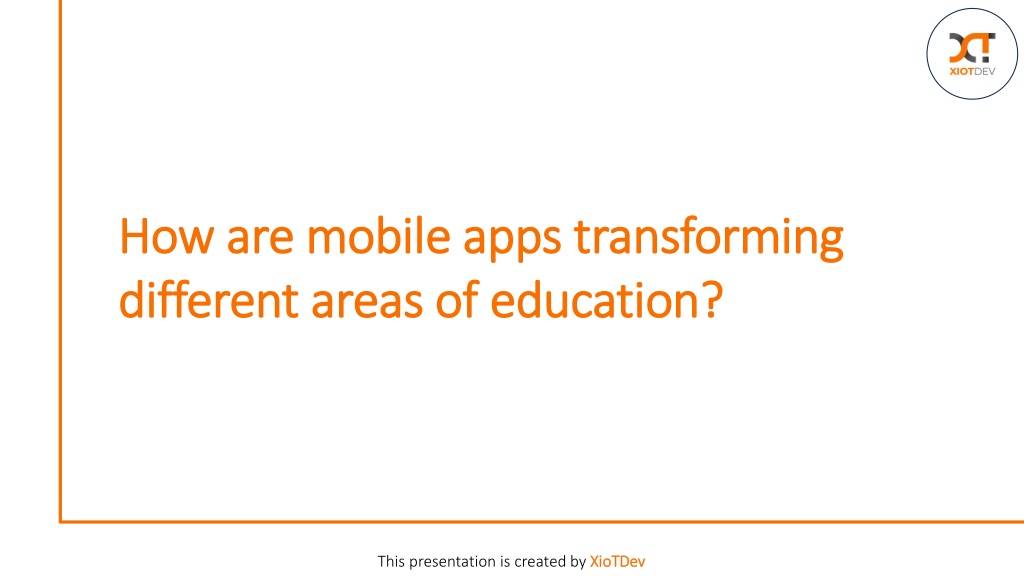 XIOTDEV

How are mobile apps transforming different areas of education?

This presentation is created by XioTDev